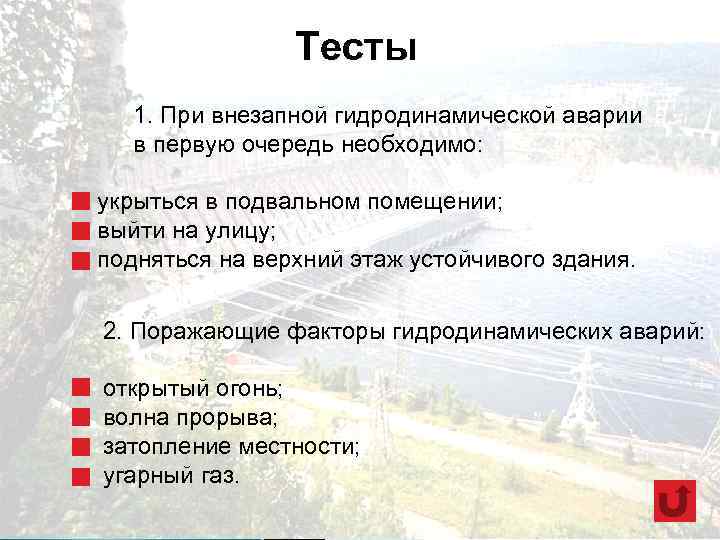 Тесты

1. При внезапной гидродинамической аварии в первую очередь необходимо:

укрыться в подвальном помещении;
выйти на улицу;
подняться на верхний этаж устойчивого здания.

2. Поражающие факторы гидродинамических аварий:

открытый огонь;
волна прорыва;
затопление местности;
угарный газ.